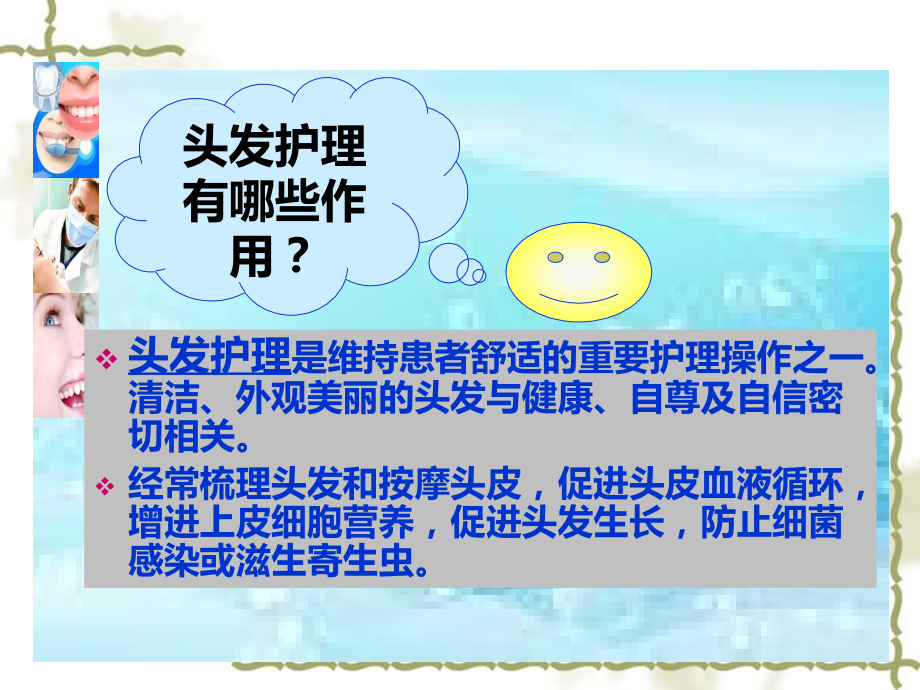 头发护理有哪些作用？

❖ 头发护理是维持患者舒适的重要护理操作之一。清洁、外观美丽的头发与健康、自尊及自信密切相关。

❖ 经常梳理头发和按摩头皮，促进头皮血液循环，增进上皮细胞营养，促进头发生长，防止细菌感染或滋生寄生虫。